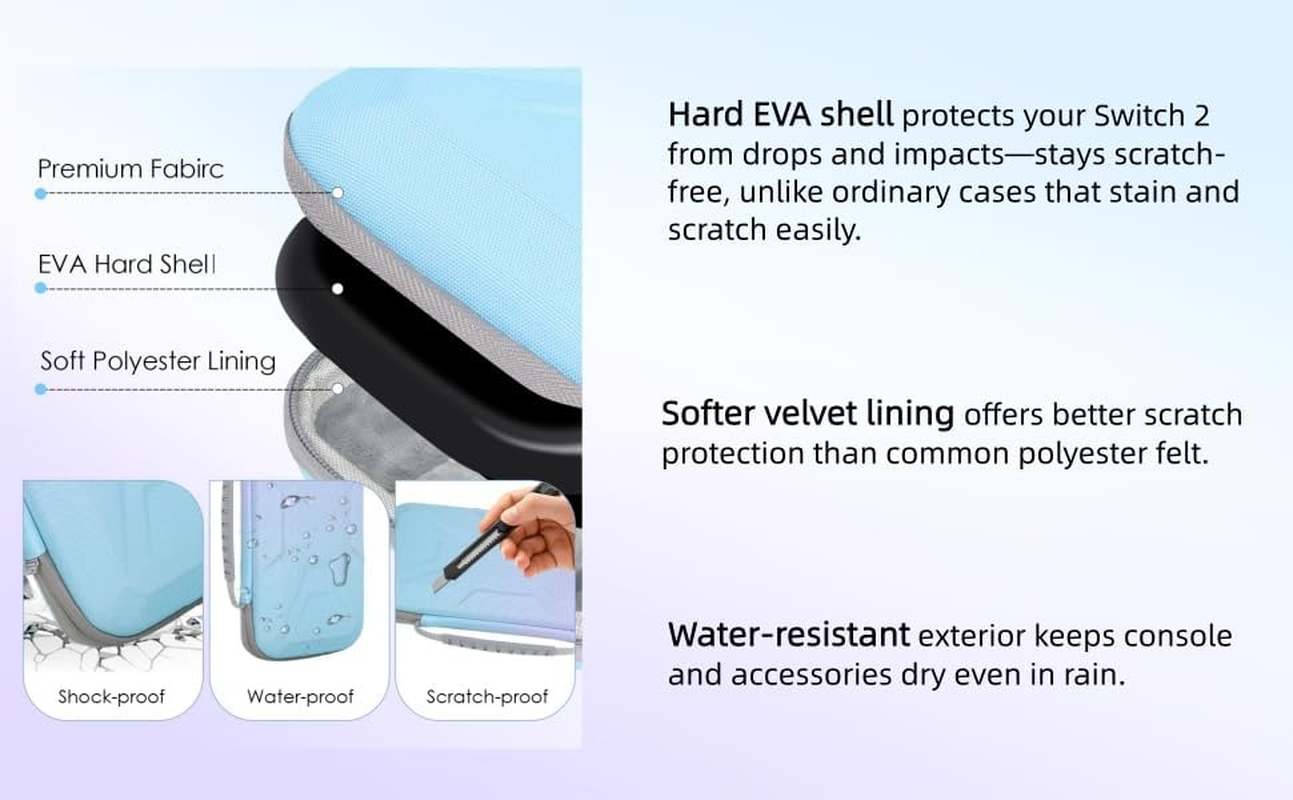 Premium Fabirc

EVA Hard Shell

Soft Polyester Lining

Shock-proof

Water-proof

Scratch-proof

Hard EVA shell protects your Switch 2 from drops and impacts—stays scratch-free, unlike ordinary cases that stain and scratch easily.

Softer velvet lining offers better scratch protection than common polyester felt.

Water-resistant exterior keeps console and accessories dry even in rain.